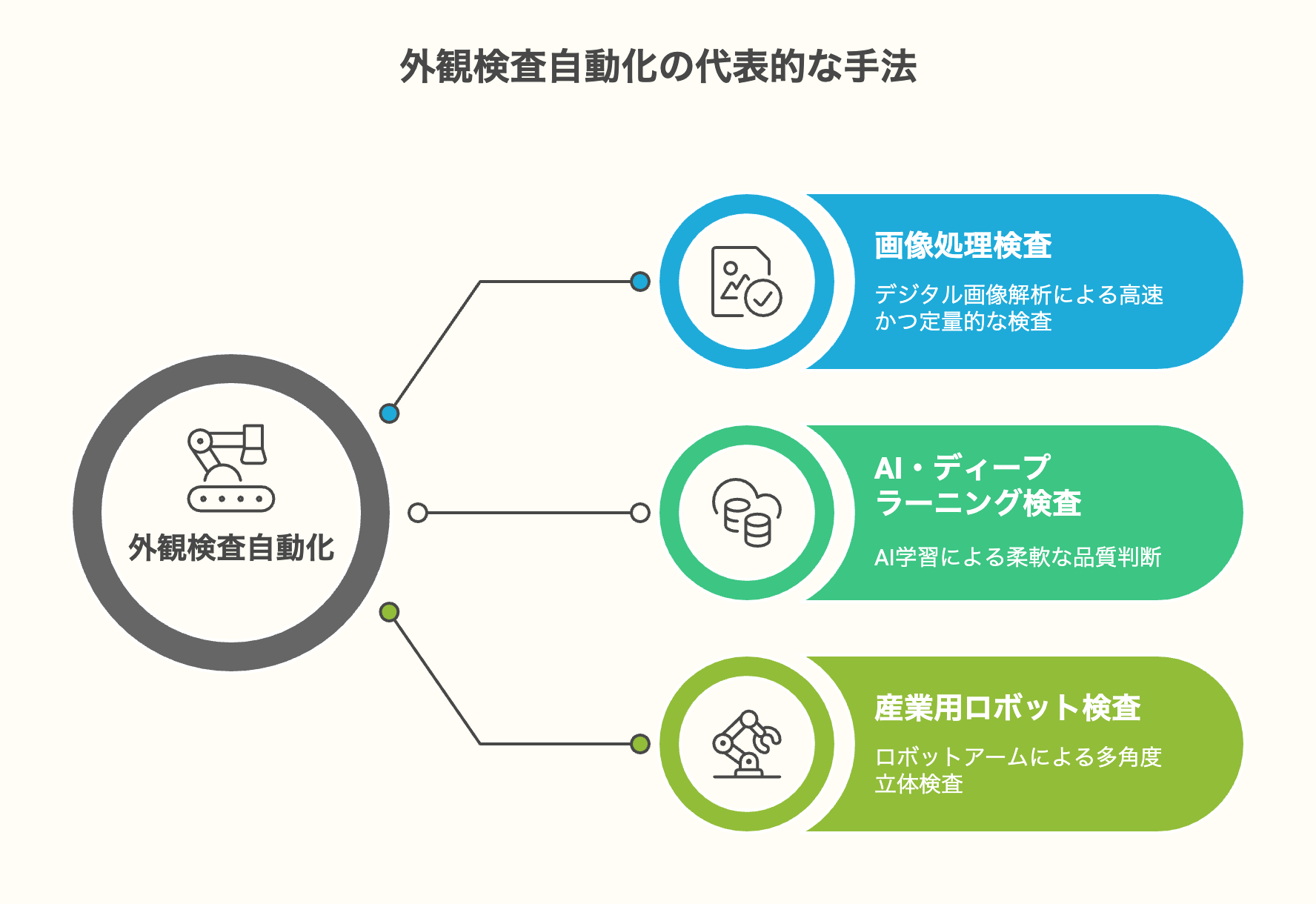 外観検査自動化の代表的な手法

外観検査自動化

画像処理検査

デジタル画像解析による高速かつ定量的な検査

AI・ディープラーニング検査

AI学習による柔軟な品質判断

産業用ロボット検査

ロボットアームによる多角度立体検査